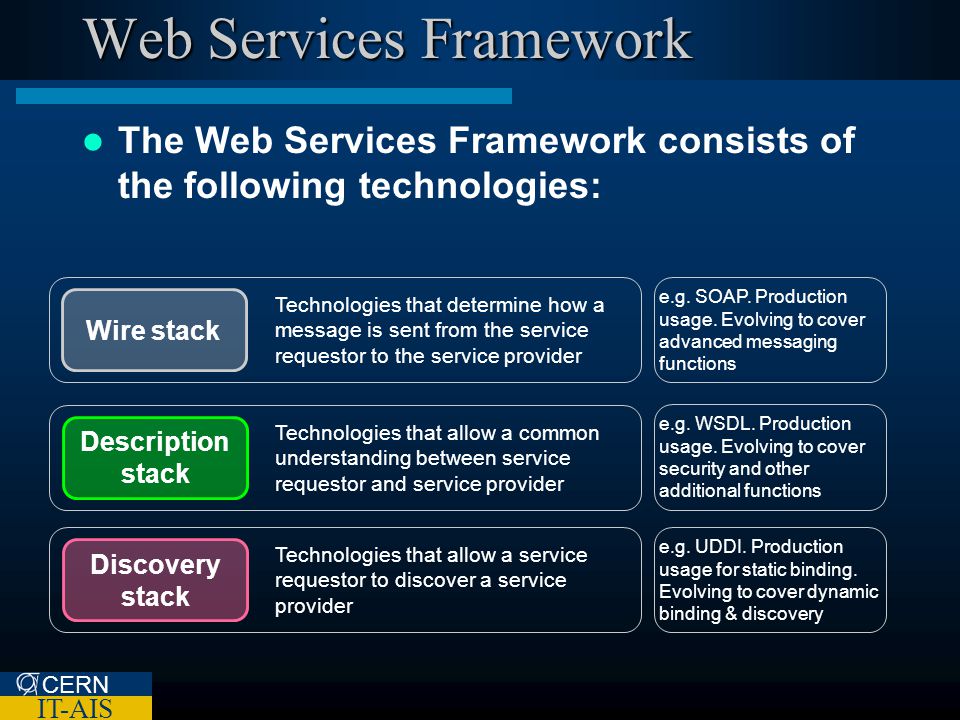 Web Services Framework

The Web Services Framework consists of the following technologies:

Wire stack

Technologies that determine how a message is sent from the service requestor to the service provider

e.g. SOAP. Production usage. Evolving to cover advanced messaging functions

Description stack

Technologies that allow a common understanding between service requestor and service provider

e.g. WSDL. Production usage. Evolving to cover security and other additional functions

Discovery stack

Technologies that allow a service requestor to discover a service provider

e.g. UDDI. Production usage for static binding. Evolving to cover dynamic binding & discovery

CERN
IT-AIS